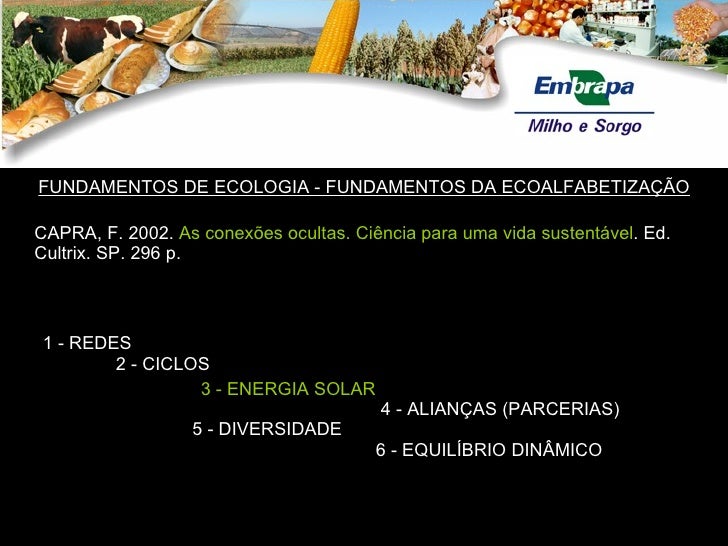 Embrapa
Milho e Sorgo

FUNDAMENTOS DE ECOLOGIA - FUNDAMENTOS DA ECOALFABETIZAÇÃO

CAPRA, F. 2002. As conexões ocultas. Ciência para uma vida sustentável. Ed. Cultrix. SP. 296 p.

1 - REDES
2 - CICLOS
3 - ENERGIA SOLAR
4 - ALIANÇAS (PARCERIAS)
5 - DIVERSIDADE
6 - EQUILÍBRIO DINÂMICO